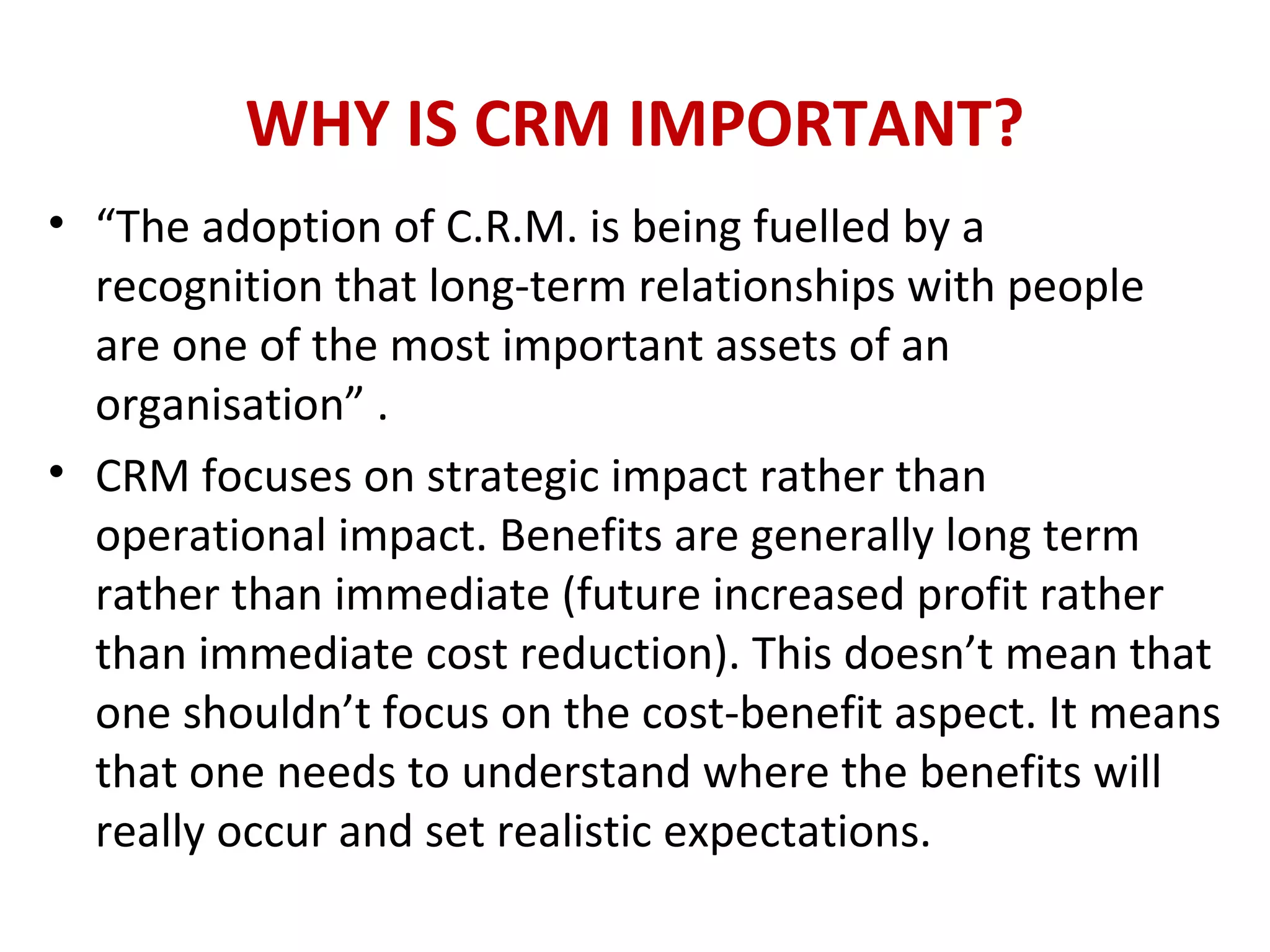 WHY IS CRM IMPORTANT?

• “The adoption of C.R.M. is being fuelled by a recognition that long-term relationships with people are one of the most important assets of an organisation” .

• CRM focuses on strategic impact rather than operational impact. Benefits are generally long term rather than immediate (future increased profit rather than immediate cost reduction). This doesn’t mean that one shouldn’t focus on the cost-benefit aspect. It means that one needs to understand where the benefits will really occur and set realistic expectations.